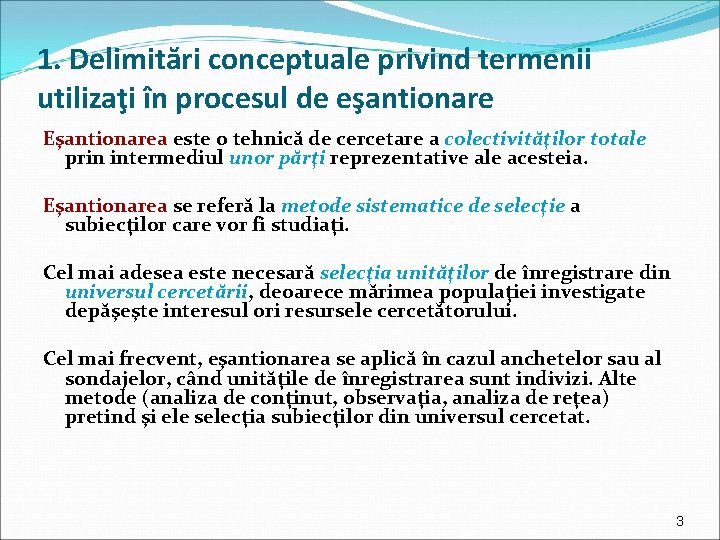 1. Delimitări conceptuale privind termenii utilizaţi în procesul de eşantionare

Eşantionarea este o tehnică de cercetare a colectivităţilor totale prin intermediul unor părţi reprezentative ale acesteia.

Eşantionarea se referă la metode sistematice de selecţie a subiecţilor care vor fi studiaţi.

Cel mai adesea este necesară selecţia unităţilor de înregistrare din universul cercetării, deoarece mărimea populaţiei investigate depăşeşte interesul ori resursele cercetătorului.

Cel mai frecvent, eşantionarea se aplică în cazul anchetelor sau al sondajelor, când unităţile de înregistrarea sunt indivizi. Alte metode (analiza de conţinut, observaţia, analiza de reţea) pretind şi ele selecţia subiecţilor din universul cercetat.

3